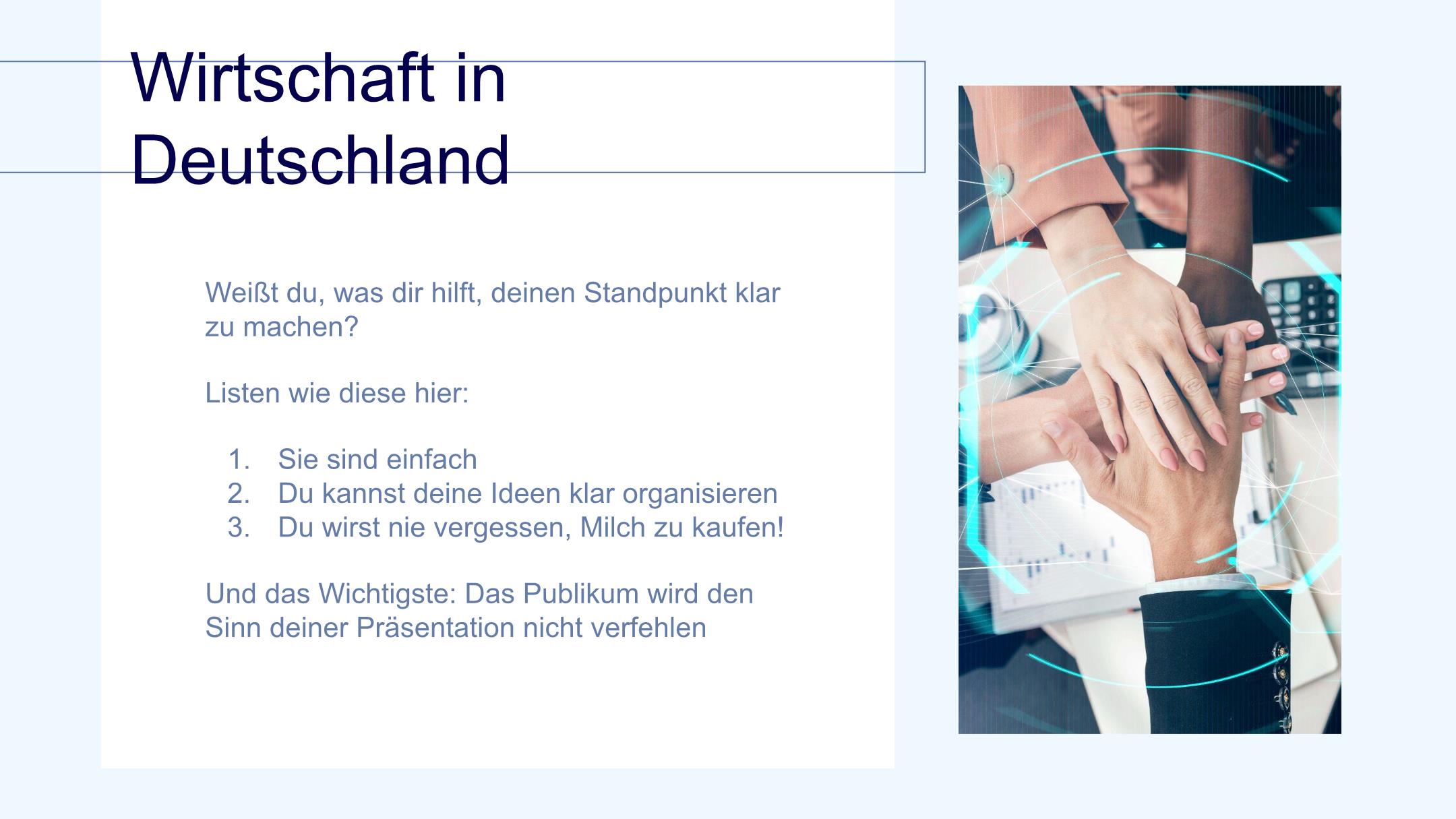 Wirtschaft in Deutschland

Weißt du, was dir hilft, deinen Standpunkt klar zu machen?

Listen wie diese hier:

1. Sie sind einfach
2. Du kannst deine Ideen klar organisieren
3. Du wirst nie vergessen, Milch zu kaufen!

Und das Wichtigste: Das Publikum wird den Sinn deiner Präsentation nicht verfehlen